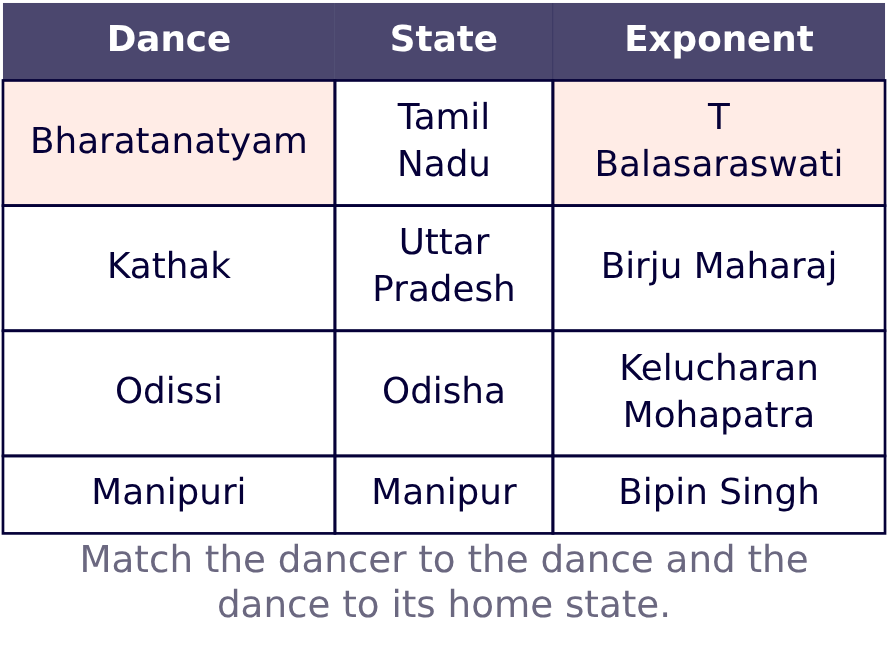 | Dance | State | Exponent |
|---|---|---|
| Bharatanatyam | Tamil Nadu | T Balasaraswati |
| Kathak | Uttar Pradesh | Birju Maharaj |
| Odissi | Odisha | Kelucharan Mohapatra |
| Manipuri | Manipur | Bipin Singh |

Match the dancer to the dance and the dance to its home state.